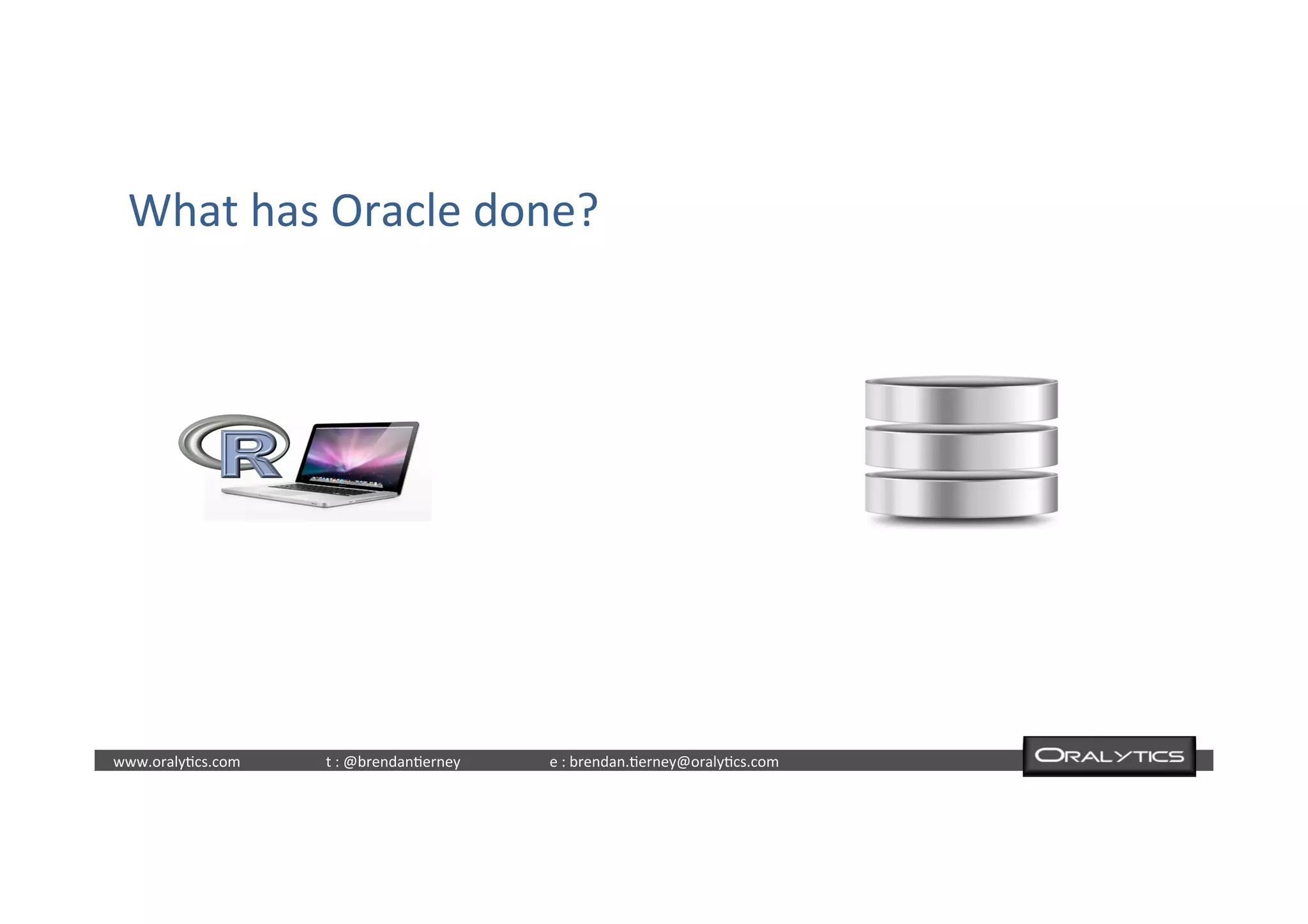 What has Oracle done?

R

www.oralytics.com t : @brendantierney e : brendan.tierney@oralytics.com

ORALYTICS